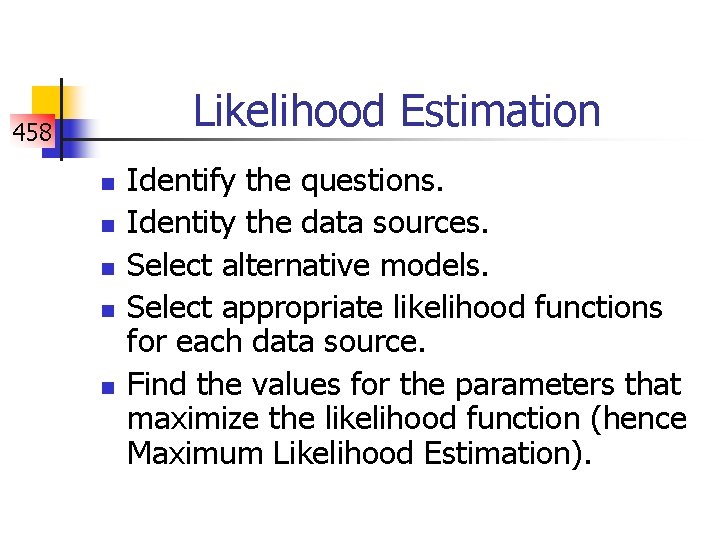 458

Likelihood Estimation

- Identify the questions.
- Identity the data sources.
- Select alternative models.
- Select appropriate likelihood functions for each data source.
- Find the values for the parameters that maximize the likelihood function (hence Maximum Likelihood Estimation).